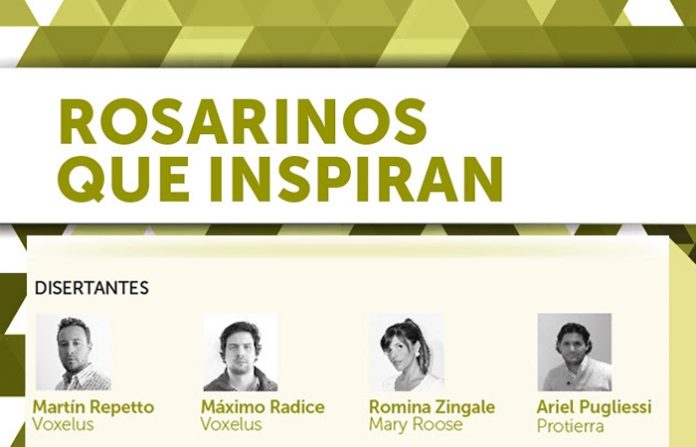 ROSARINOS QUE INSPIRAN

DISERTANTES

Martín Repetto
Voxelus

Máximo Radice
Voxelus

Romina Zingale
Mary Roose

Ariel Pugliessi
Protierra